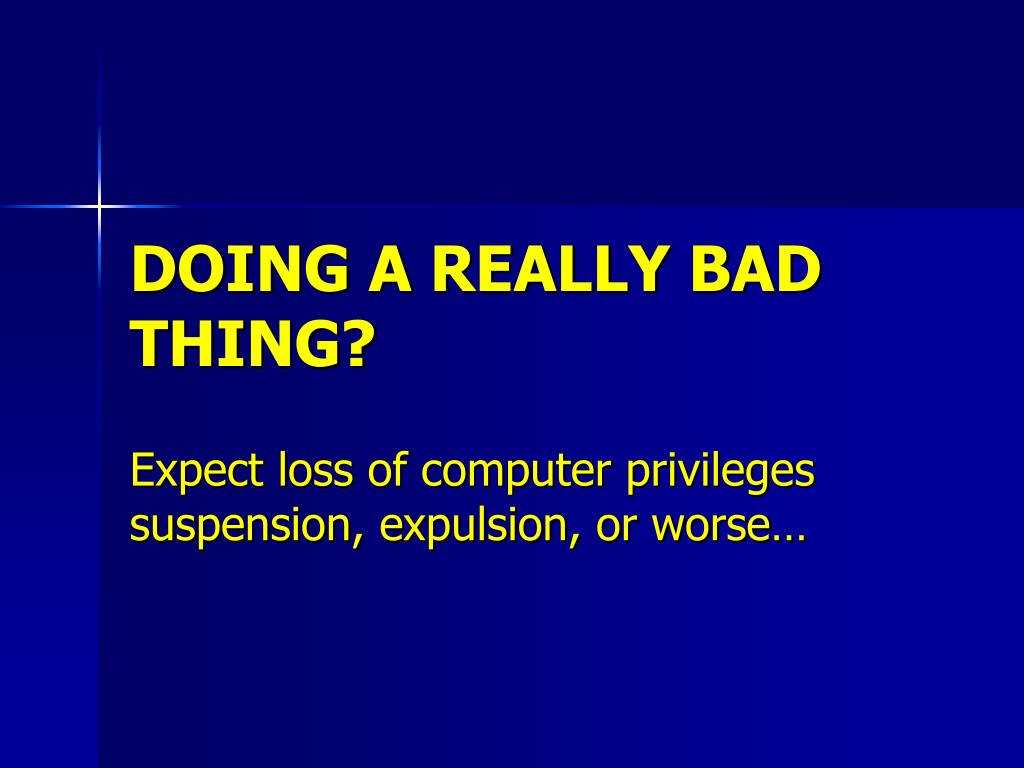 DOING A REALLY BAD THING?

Expect loss of computer privileges suspension, expulsion, or worse…